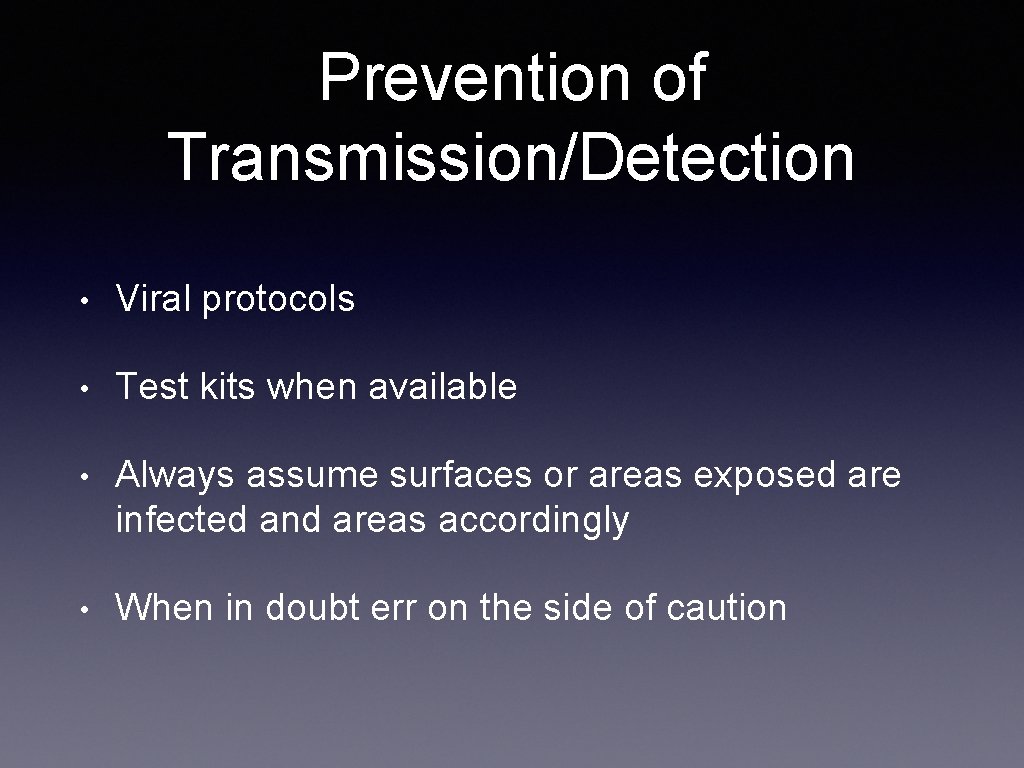 Prevention of Transmission/Detection

• Viral protocols

• Test kits when available

• Always assume surfaces or areas exposed are infected and areas accordingly

• When in doubt err on the side of caution